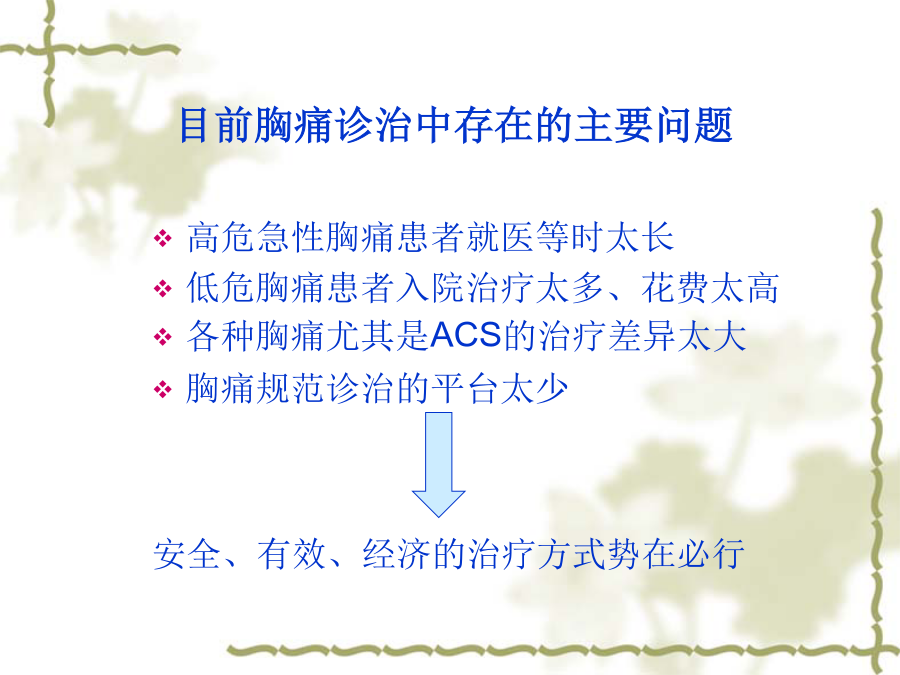 目前胸痛诊治中存在的主要问题

❖ 高危急性胸痛患者就医等时太长
❖ 低危胸痛患者入院治疗太多、花费太高
❖ 各种胸痛尤其是ACS的治疗差异太大
❖ 胸痛规范诊治的平台太少

安全、有效、经济的治疗方式势在必行